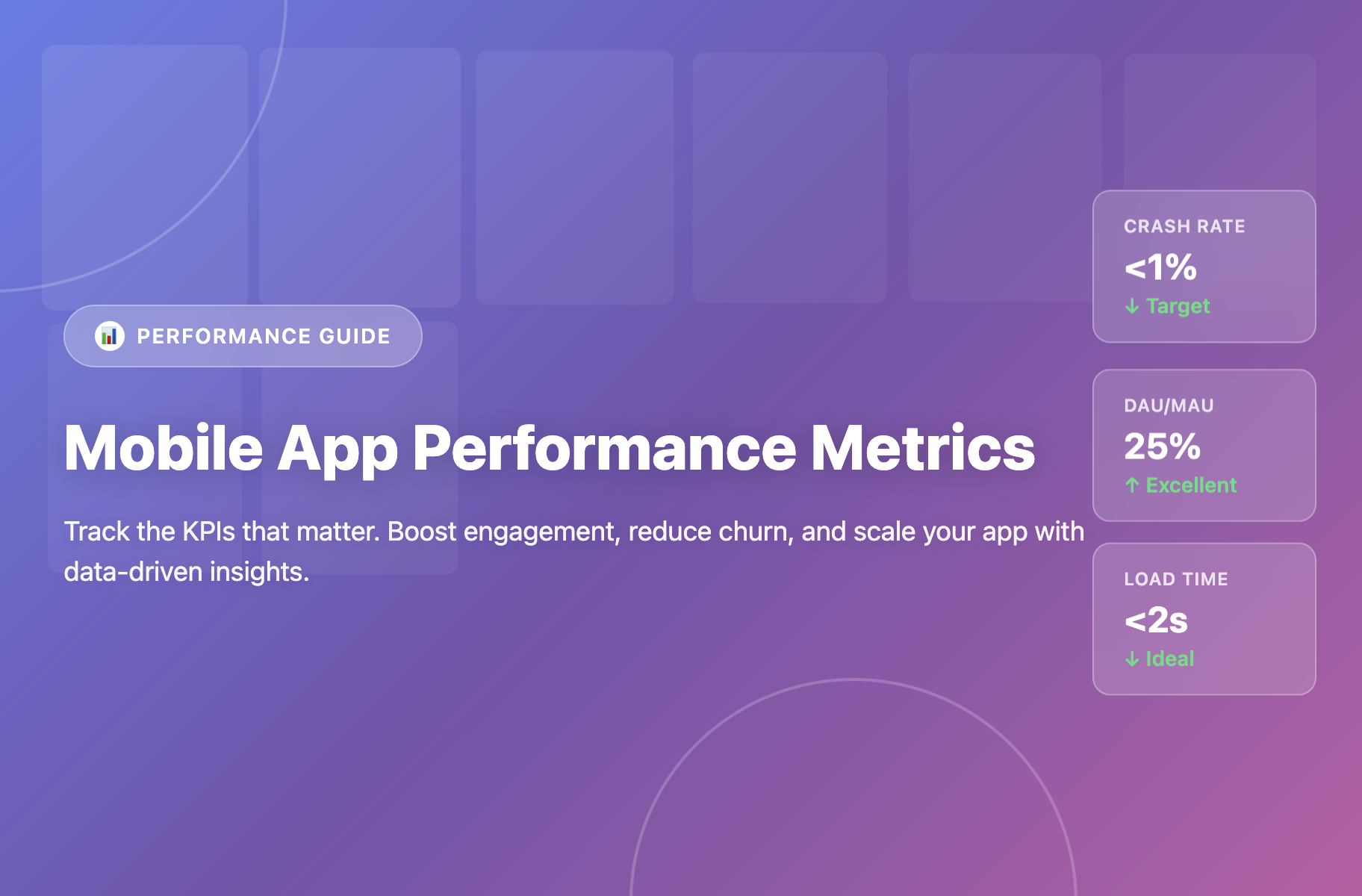 PERFORMANCE GUIDE

Mobile App Performance Metrics

Track the KPIs that matter. Boost engagement, reduce churn, and scale your app with data-driven insights.

CRASH RATE
<1%
↓ Target

DAU/MAU
25%
↑ Excellent

LOAD TIME
<2s
↓ Ideal